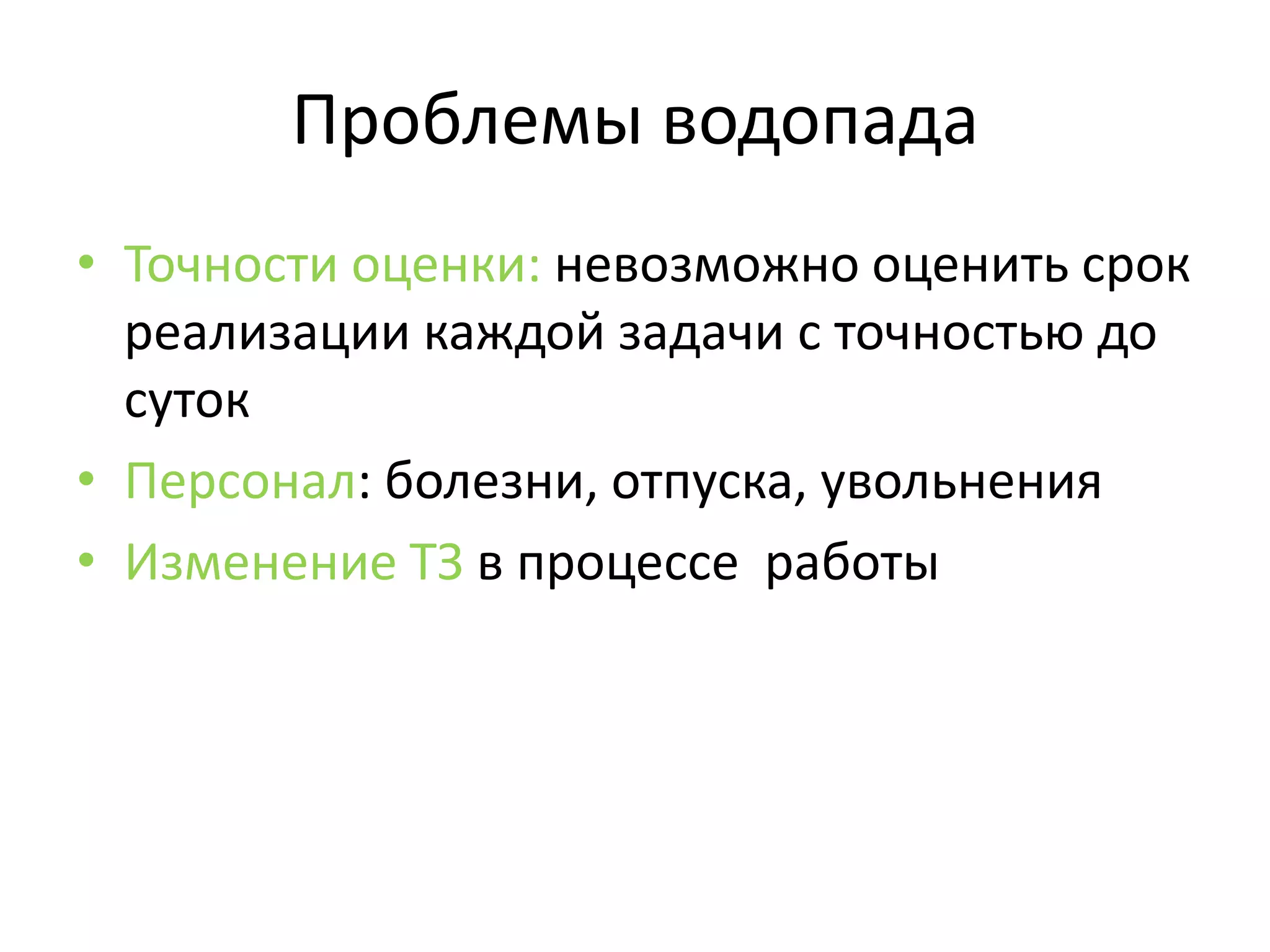 Проблемы водопада

• Точности оценки: невозможно оценить срок реализации каждой задачи с точностью до суток
• Персонал: болезни, отпуска, увольнения
• Изменение ТЗ в процессе  работы